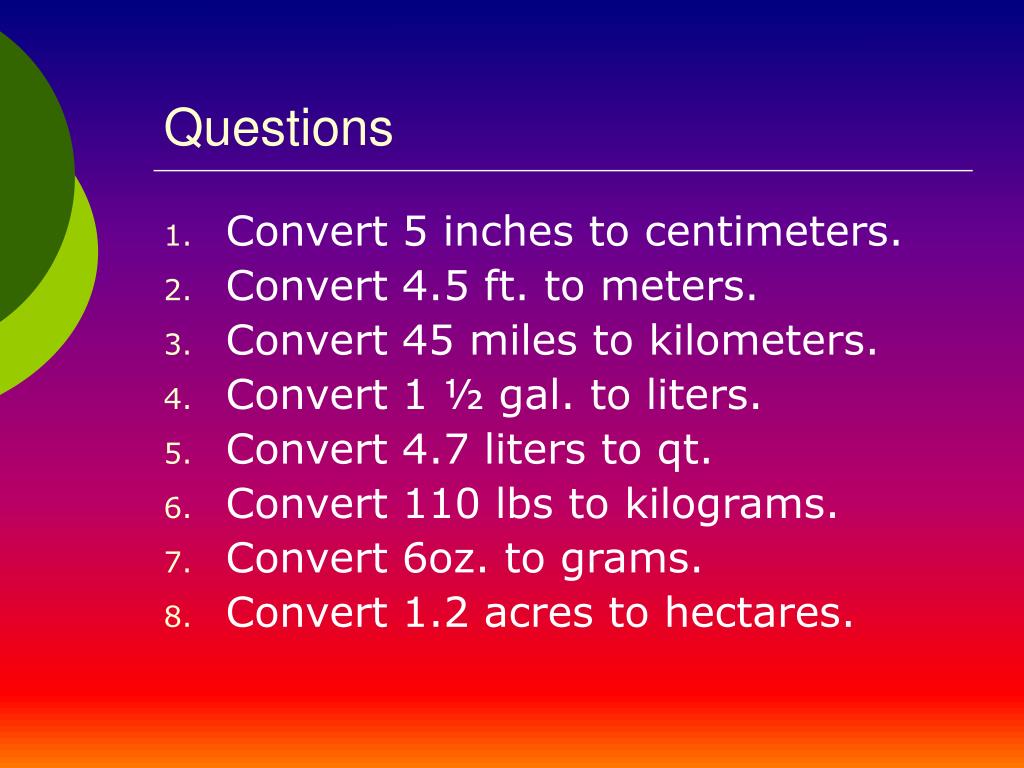 Questions

1. Convert 5 inches to centimeters.
2. Convert 4.5 ft. to meters.
3. Convert 45 miles to kilometers.
4. Convert 1 ½ gal. to liters.
5. Convert 4.7 liters to qt.
6. Convert 110 lbs to kilograms.
7. Convert 6oz. to grams.
8. Convert 1.2 acres to hectares.